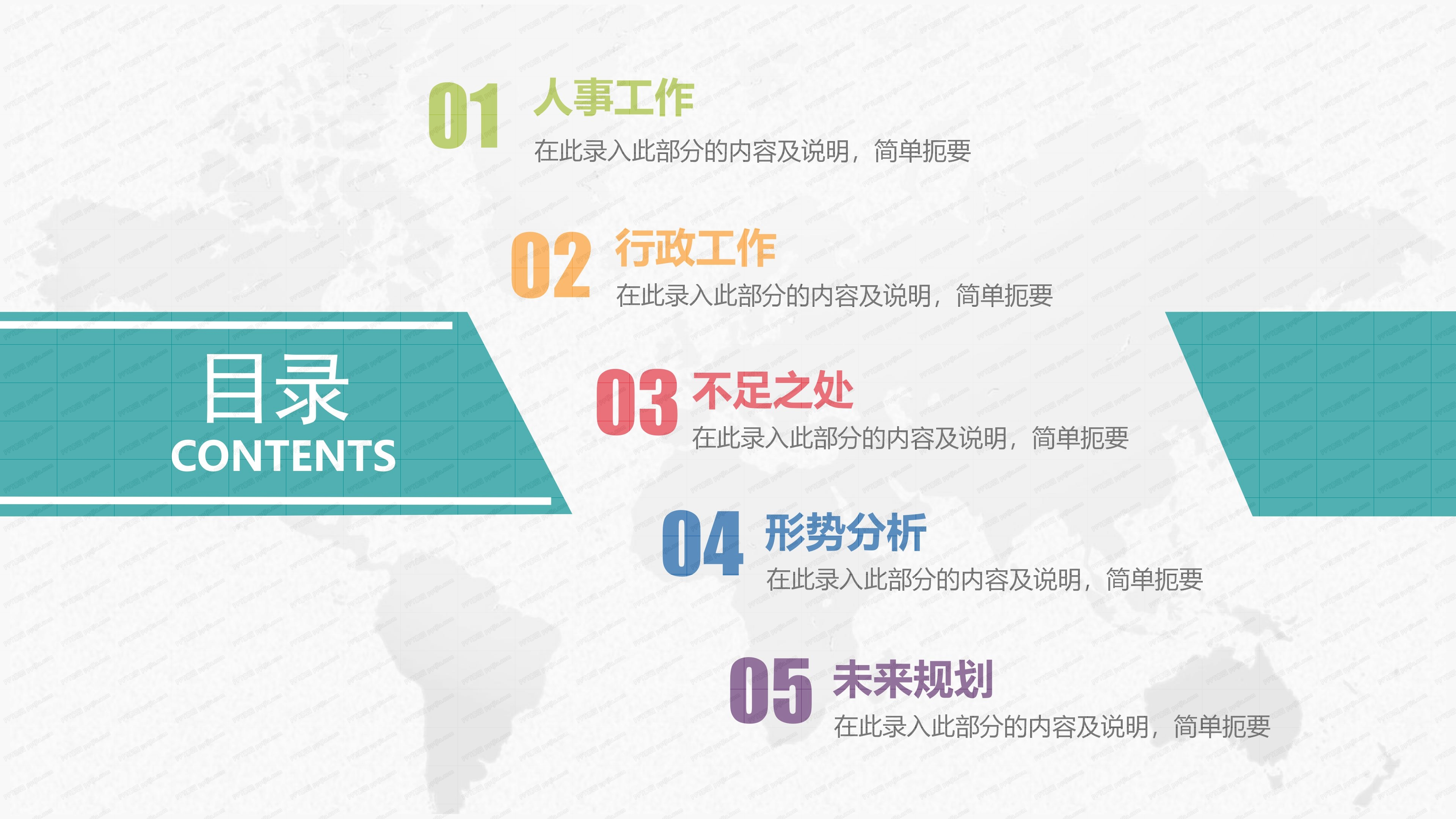 目录
CONTENTS

01 人事工作
在此录入此部分的内容及说明，简单扼要

02 行政工作
在此录入此部分的内容及说明，简单扼要

03 不足之处
在此录入此部分的内容及说明，简单扼要

04 形势分析
在此录入此部分的内容及说明，简单扼要

05 未来规划
在此录入此部分的内容及说明，简单扼要